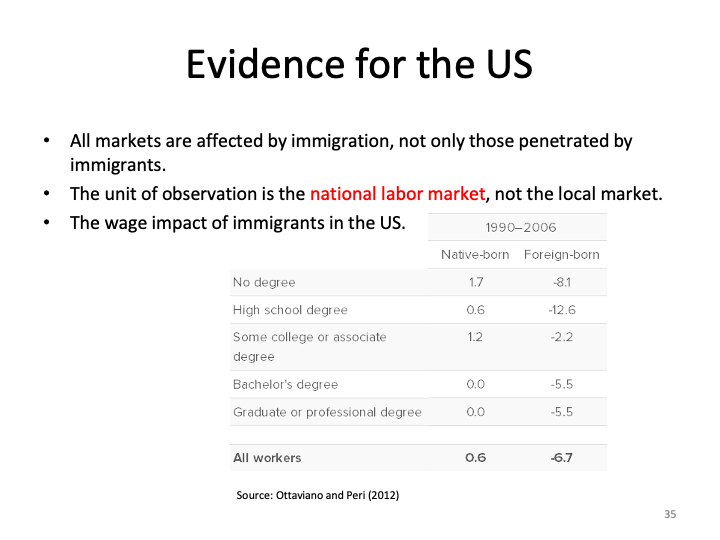 Evidence for the US

• All markets are affected by immigration, not only those penetrated by immigrants.
• The unit of observation is the national labor market, not the local market.
• The wage impact of immigrants in the US.

| | 1990–2006 | |
|---|---|---|
| | Native-born | Foreign-born |
| No degree | 1.7 | -8.1 |
| High school degree | 0.6 | -12.6 |
| Some college or associate degree | 1.2 | -2.2 |
| Bachelor's degree | 0.0 | -5.5 |
| Graduate or professional degree | 0.0 | -5.5 |
| All workers | 0.6 | -6.7 |

Source: Ottaviano and Peri (2012)

35